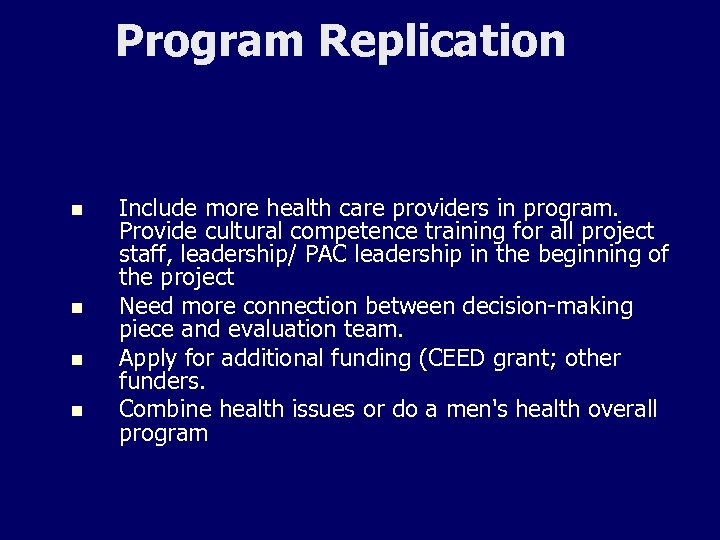 Program Replication

- Include more health care providers in program. Provide cultural competence training for all project staff, leadership/ PAC leadership in the beginning of the project
- Need more connection between decision-making piece and evaluation team.
- Apply for additional funding (CEED grant; other funders.
- Combine health issues or do a men's health overall program